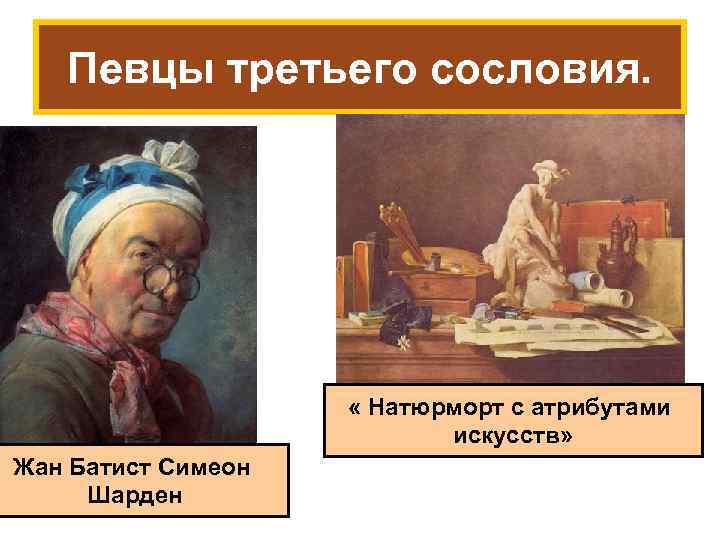 Певцы третьего сословия.

Жан Батист Симеон Шарден

« Натюрморт с атрибутами искусств»